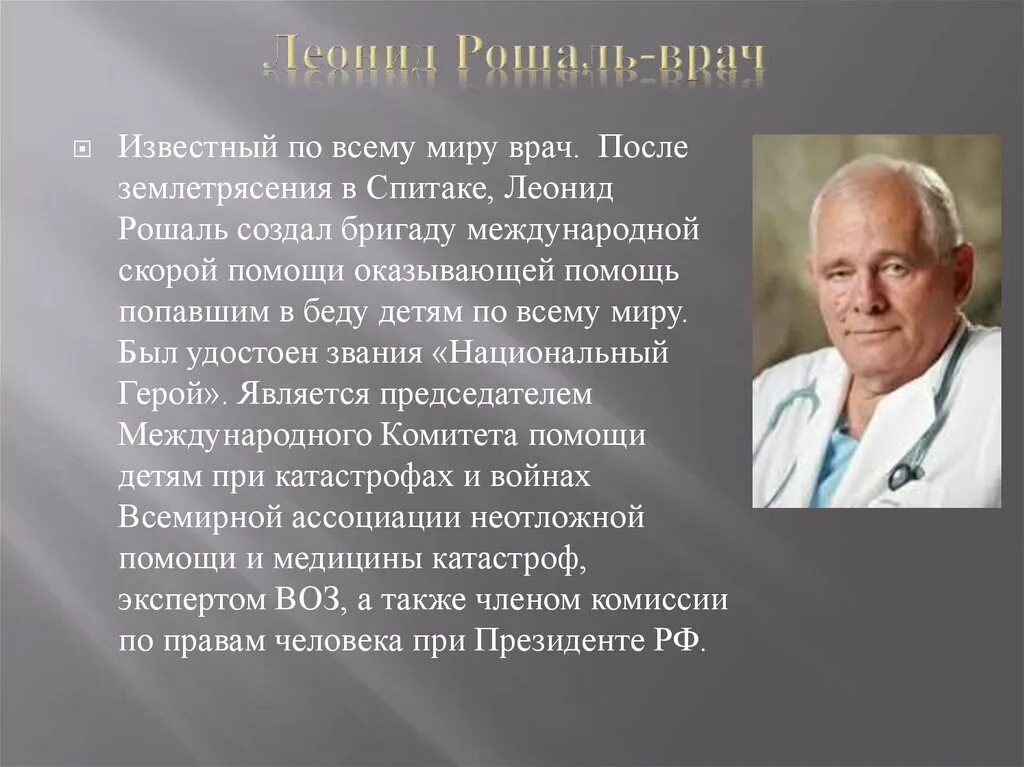 Леонид Рошаль-врач

Известный по всему миру врач. После землетрясения в Спитаке, Леонид Рошаль создал бригаду международной скорой помощи оказывающей помощь попавшим в беду детям по всему миру. Был удостоен звания «Национальный Герой». Является председателем Международного Комитета помощи детям при катастрофах и войнах Всемирной ассоциации неотложной помощи и медицины катастроф, экспертом ВОЗ, а также членом комиссии по правам человека при Президенте РФ.